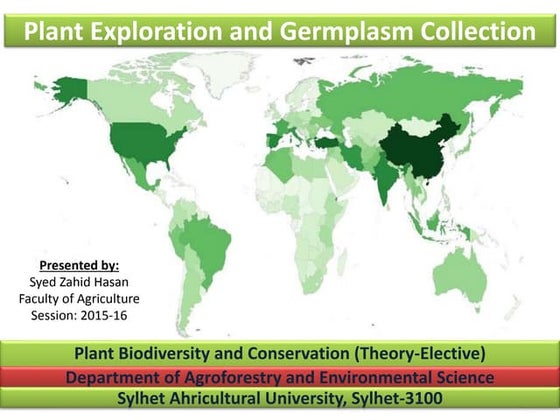 Plant Exploration and Germplasm Collection

Presented by:
Syed Zahid Hasan
Faculty of Agriculture
Session: 2015-16

Plant Biodiversity and Conservation (Theory-Elective)

Department of Agroforestry and Environmental Science

Sylhet Ahricultural University, Sylhet-3100